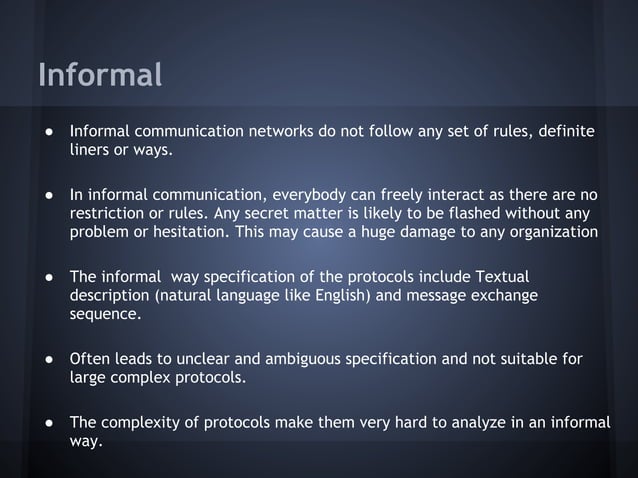 Informal

● Informal communication networks do not follow any set of rules, definite liners or ways.

● In informal communication, everybody can freely interact as there are no restriction or rules. Any secret matter is likely to be flashed without any problem or hesitation. This may cause a huge damage to any organization

● The informal  way specification of the protocols include Textual description (natural language like English) and message exchange sequence.

● Often leads to unclear and ambiguous specification and not suitable for large complex protocols.

● The complexity of protocols make them very hard to analyze in an informal way.